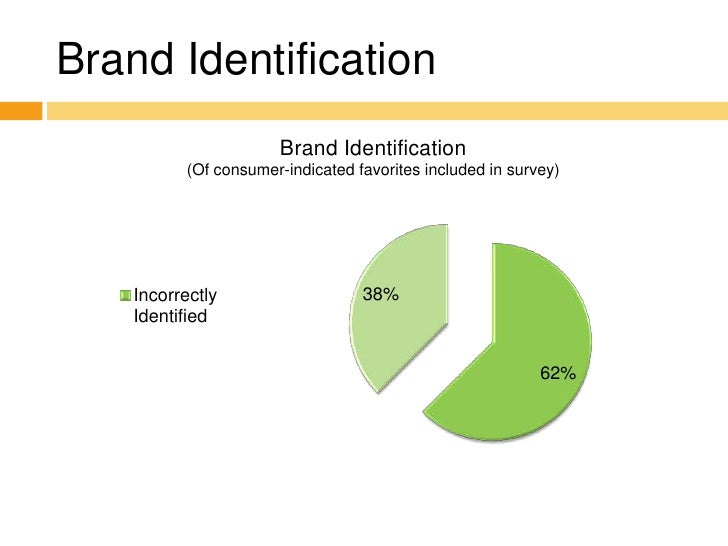 Brand Identification

Brand Identification
(Of consumer-indicated favorites included in survey)

Incorrectly Identified

38%

62%